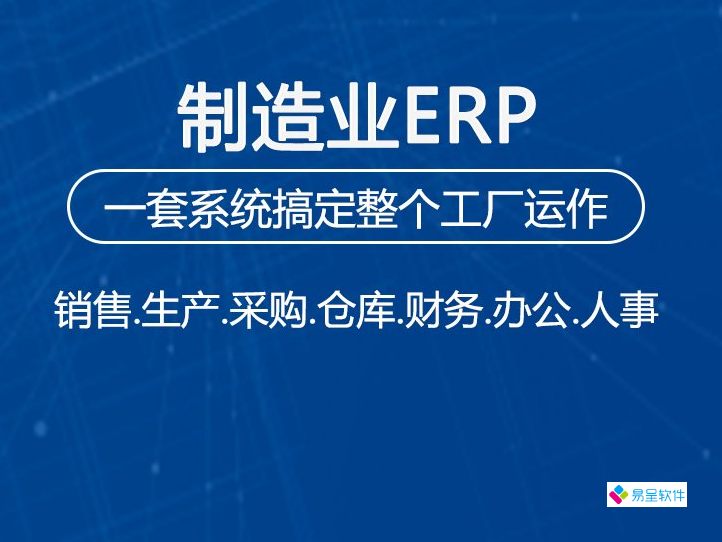 制造业ERP

一套系统搞定整个工厂运作

销售.生产.采购.仓库.财务.办公.人事

易呈软件